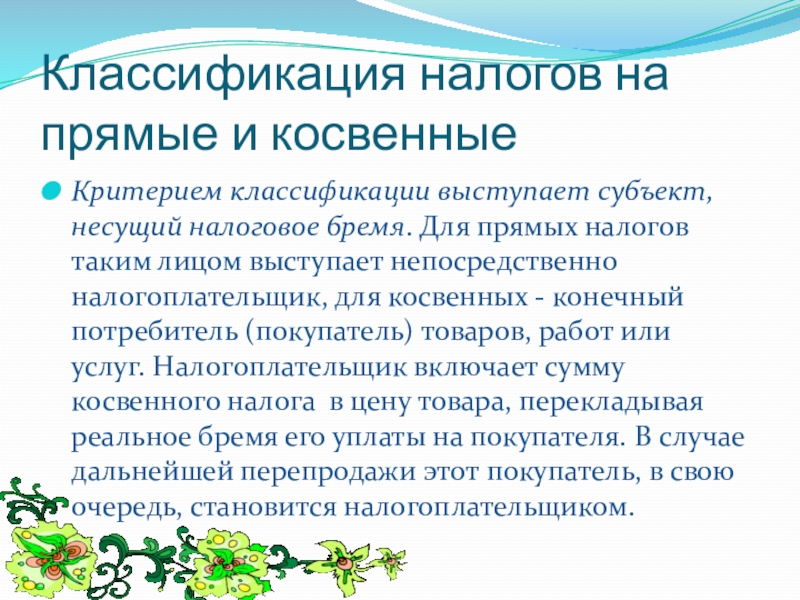 Классификация налогов на прямые и косвенные

Критерием классификации выступает субъект, несущий налоговое бремя. Для прямых налогов таким лицом выступает непосредственно налогоплательщик, для косвенных - конечный потребитель (покупатель) товаров, работ или услуг. Налогоплательщик включает сумму косвенного налога в цену товара, перекладывая реальное бремя его уплаты на покупателя. В случае дальнейшей перепродажи этот покупатель, в свою очередь, становится налогоплательщиком.